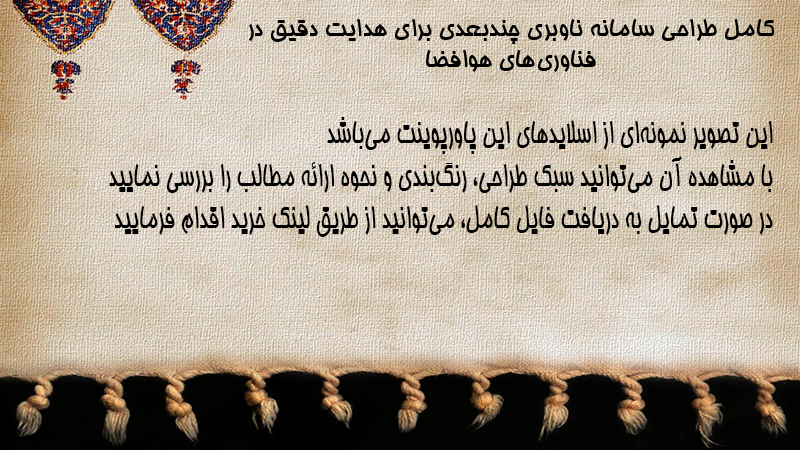 کامل طراحی سامانه ناوبری چندبعدی برای هدایت دقیق در فناوری‌های هوافضا

این تصویر نمونه‌ای از اسلایدهای این پاورپوینت می‌باشد
با مشاهده آن می‌توانید سبک طراحی، رنگ‌بندی و نحوه ارائه مطالب را بررسی نمایید
در صورت تمایل به دریافت فایل کامل، می‌توانید از طریق لینک خرید اقدام فرمایید